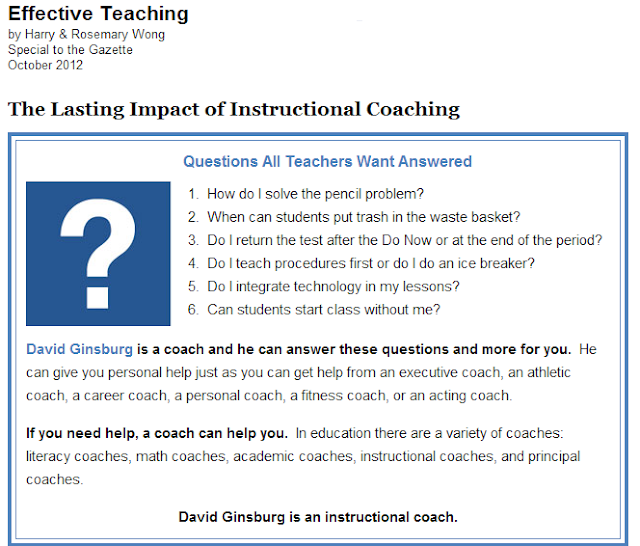 Effective Teaching
by Harry & Rosemary Wong
Special to the Gazette
October 2012

The Lasting Impact of Instructional Coaching

Questions All Teachers Want Answered

?

1. How do I solve the pencil problem?
2. When can students put trash in the waste basket?
3. Do I return the test after the Do Now or at the end of the period?
4. Do I teach procedures first or do I do an ice breaker?
5. Do I integrate technology in my lessons?
6. Can students start class without me?

David Ginsburg is a coach and he can answer these questions and more for you. He can give you personal help just as you can get help from an executive coach, an athletic coach, a career coach, a personal coach, a fitness coach, or an acting coach.

If you need help, a coach can help you. In education there are a variety of coaches: literacy coaches, math coaches, academic coaches, instructional coaches, and principal coaches.

David Ginsburg is an instructional coach.